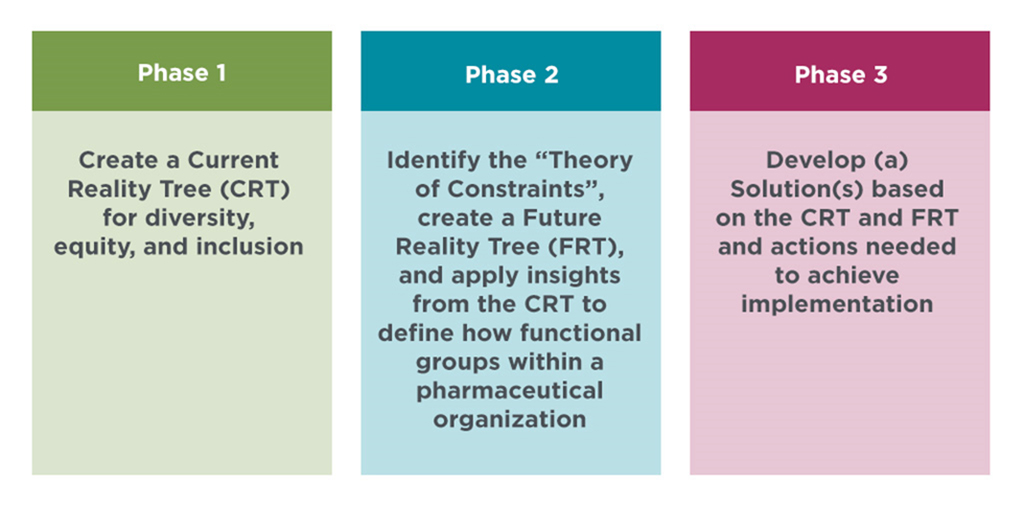 Phase 1

Create a Current Reality Tree (CRT) for diversity, equity, and inclusion

Phase 2

Identify the “Theory of Constraints”, create a Future Reality Tree (FRT), and apply insights from the CRT to define how functional groups within a pharmaceutical organization

Phase 3

Develop (a) Solution(s) based on the CRT and FRT and actions needed to achieve implementation